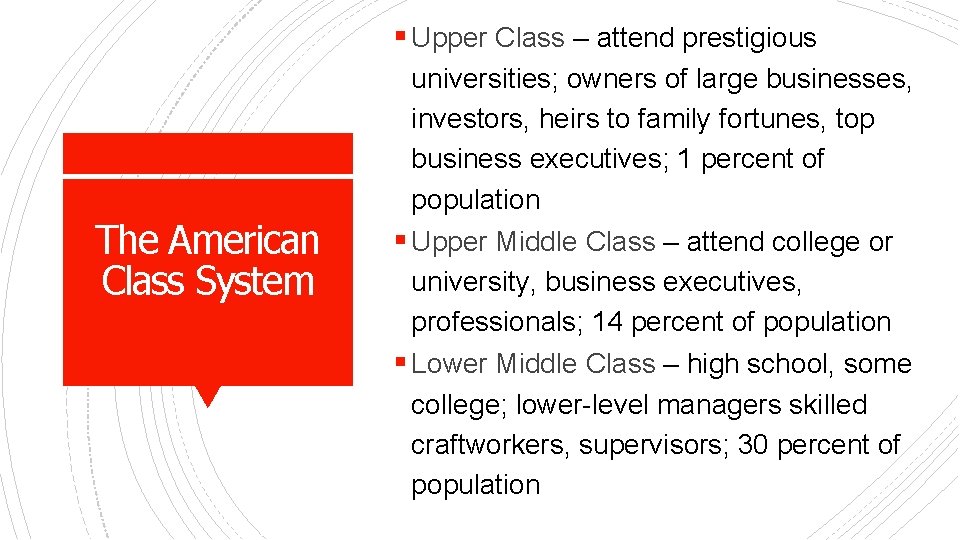 The American Class System

▪ Upper Class – attend prestigious universities; owners of large businesses, investors, heirs to family fortunes, top business executives; 1 percent of population

▪ Upper Middle Class – attend college or university, business executives, professionals; 14 percent of population

▪ Lower Middle Class – high school, some college; lower-level managers skilled craftworkers, supervisors; 30 percent of population